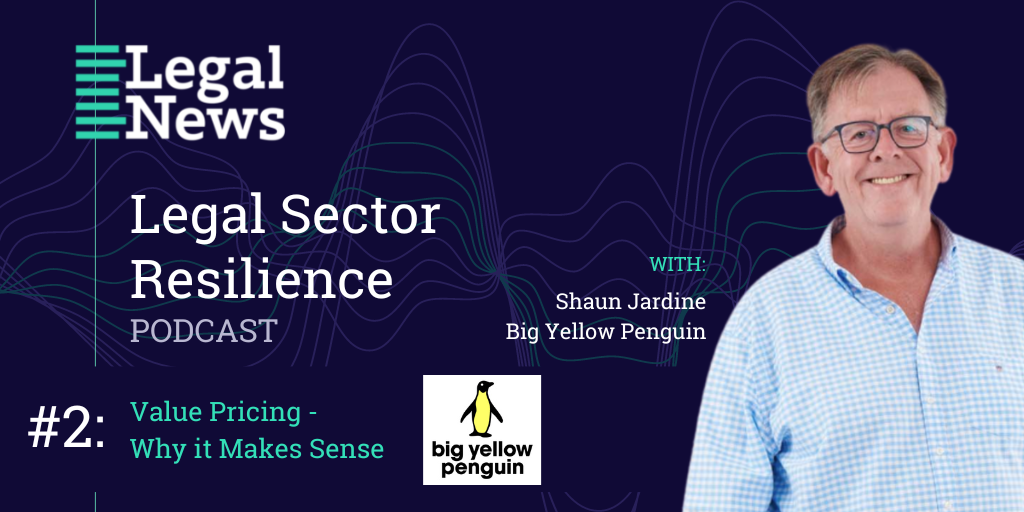 Legal News

Legal Sector Resilience
PODCAST

WITH:
Shaun Jardine
Big Yellow Penguin

#2: Value Pricing - Why it Makes Sense

big yellow penguin